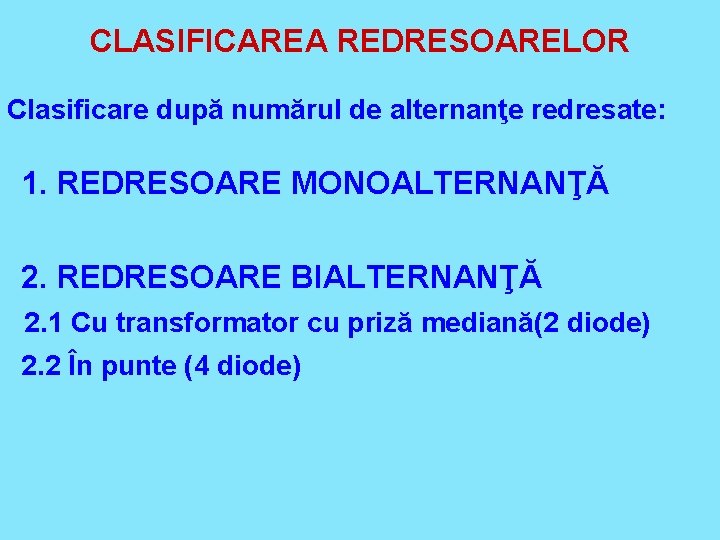 CLASIFICAREA REDRESOARELOR

Clasificare după numărul de alternanţe redresate:

1. REDRESOARE MONOALTERNANŢĂ

2. REDRESOARE BIALTERNANŢĂ

2.1 Cu transformator cu priză mediană(2 diode)

2.2 În punte (4 diode)